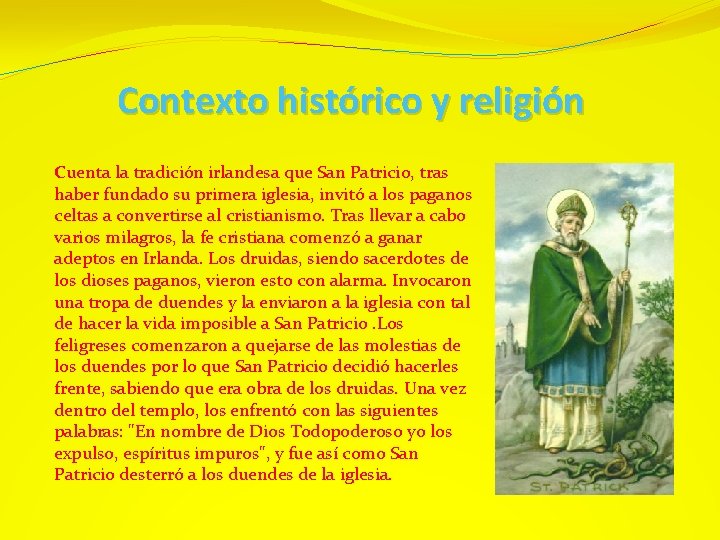 Contexto histórico y religión

Cuenta la tradición irlandesa que San Patricio, tras haber fundado su primera iglesia, invitó a los paganos celtas a convertirse al cristianismo. Tras llevar a cabo varios milagros, la fe cristiana comenzó a ganar adeptos en Irlanda. Los druidas, siendo sacerdotes de los dioses paganos, vieron esto con alarma. Invocaron una tropa de duendes y la enviaron a la iglesia con tal de hacer la vida imposible a San Patricio .Los feligreses comenzaron a quejarse de las molestias de los duendes por lo que San Patricio decidió hacerles frente, sabiendo que era obra de los druidas. Una vez dentro del templo, los enfrentó con las siguientes palabras: "En nombre de Dios Todopoderoso yo los expulso, espíritus impuros", y fue así como San Patricio desterró a los duendes de la iglesia.

ST. PATRICK